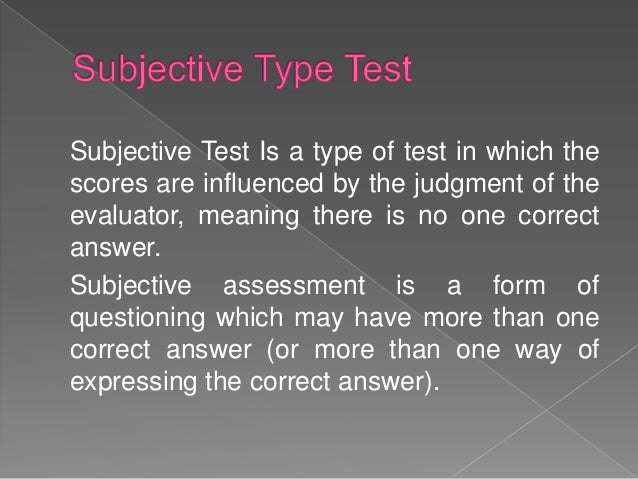 Subjective Type Test

Subjective Test Is a type of test in which the scores are influenced by the judgment of the evaluator, meaning there is no one correct answer.

Subjective assessment is a form of questioning which may have more than one correct answer (or more than one way of expressing the correct answer).